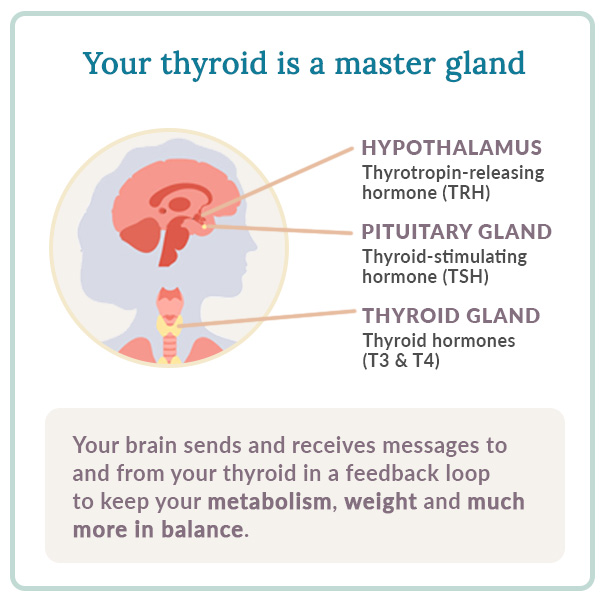 Your thyroid is a master gland

HYPOTHALAMUS
Thyrotropin-releasing hormone (TRH)

PITUITARY GLAND
Thyroid-stimulating hormone (TSH)

THYROID GLAND
Thyroid hormones (T3 & T4)

Your brain sends and receives messages to and from your thyroid in a feedback loop to keep your metabolism, weight and much more in balance.